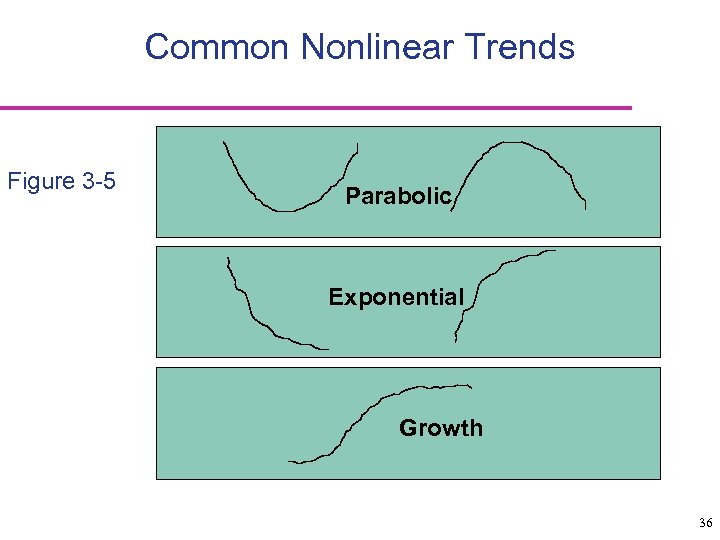 Common Nonlinear Trends

Figure 3-5

Parabolic

Exponential

Growth

36